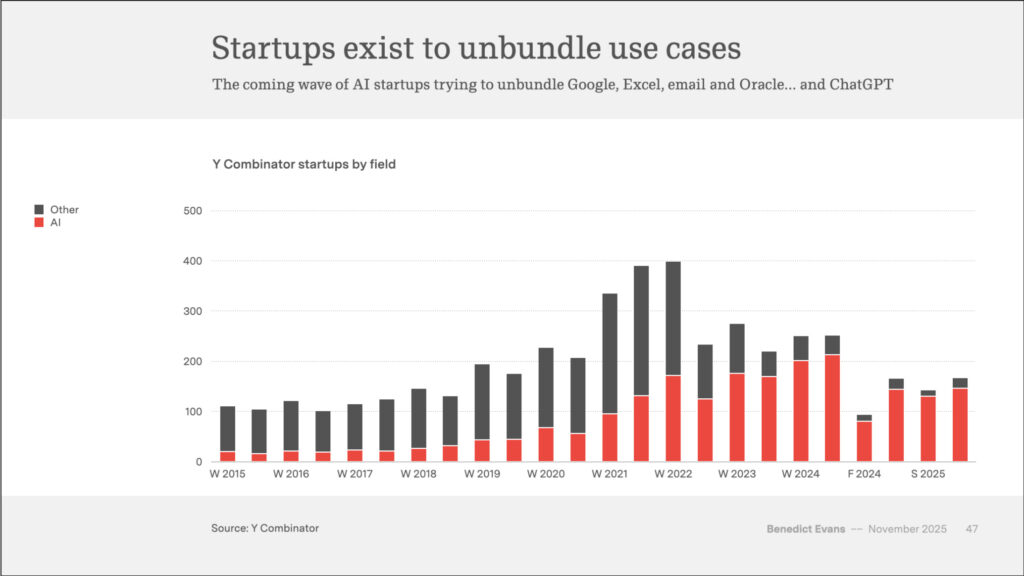 Startups exist to unbundle use cases

The coming wave of AI startups trying to unbundle Google, Excel, email and Oracle… and ChatGPT

Y Combinator startups by field

Other
AI

500
400
300
200
100
0

W 2015 W 2016 W 2017 W 2018 W 2019 W 2020 W 2021 W 2022 W 2023 W 2024 F 2024 S 2025

Source: Y Combinator

Benedict Evans — November 2025 47